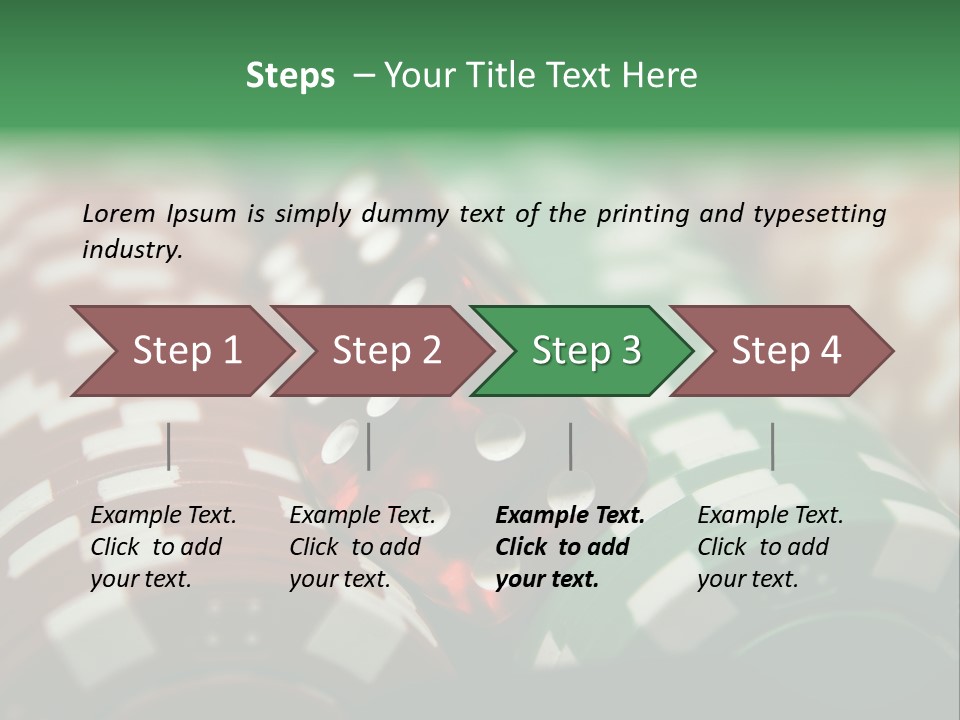 Steps – Your Title Text Here

Lorem Ipsum is simply dummy text of the printing and typesetting industry.

Step 1

Step 2

Step 3

Step 4

Example Text. Click to add your text.

Example Text. Click to add your text.

Example Text. Click to add your text.

Example Text. Click to add your text.